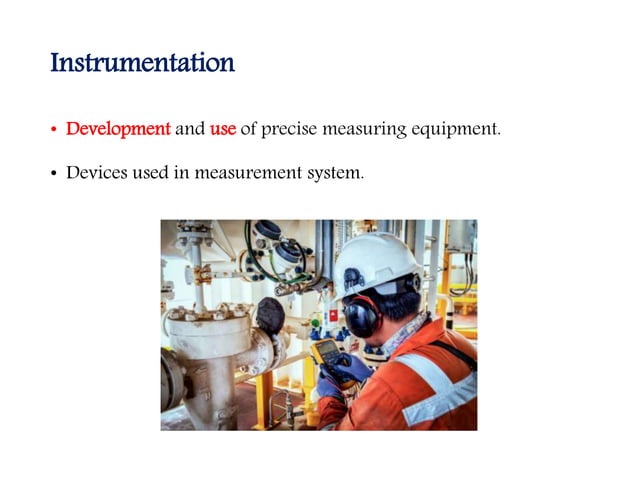 Instrumentation

• Development and use of precise measuring equipment.

• Devices used in measurement system.